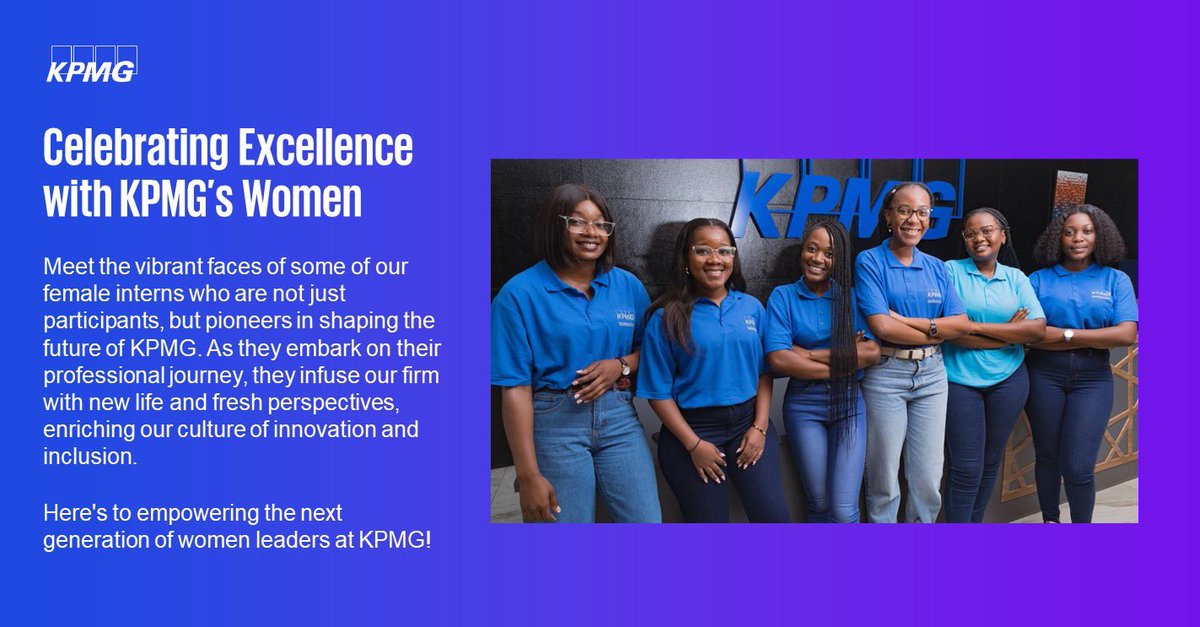 KPMG

Celebrating Excellence with KPMG's Women

Meet the vibrant faces of some of our female interns who are not just participants, but pioneers in shaping the future of KPMG. As they embark on their professional journey, they infuse our firm with new life and fresh perspectives, enriching our culture of innovation and inclusion.

Here's to empowering the next generation of women leaders at KPMG!

KPMG